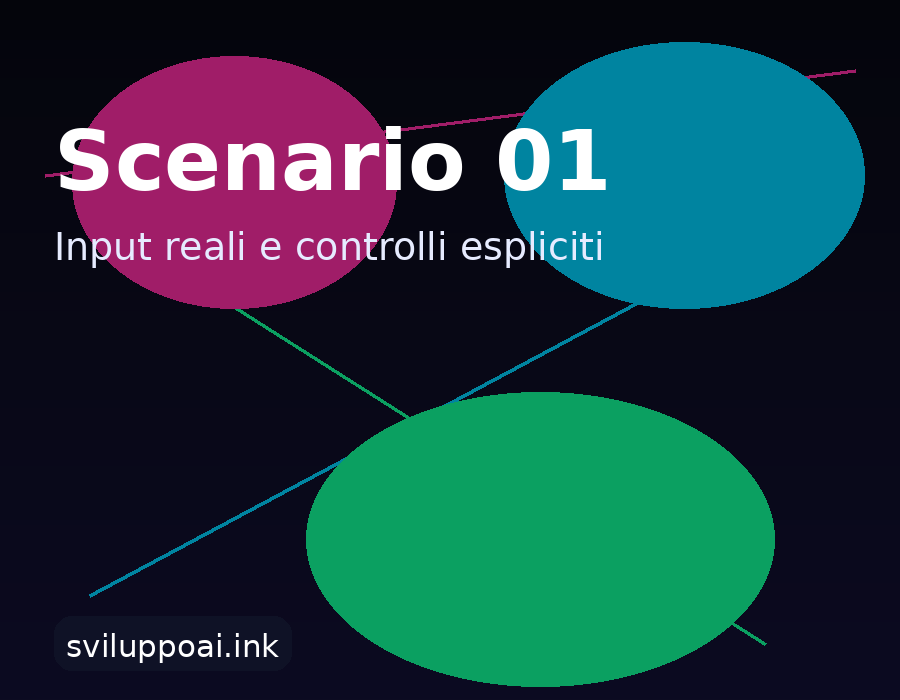 Scenario 01

Input reali e controlli espliciti

sviluppoai.ink